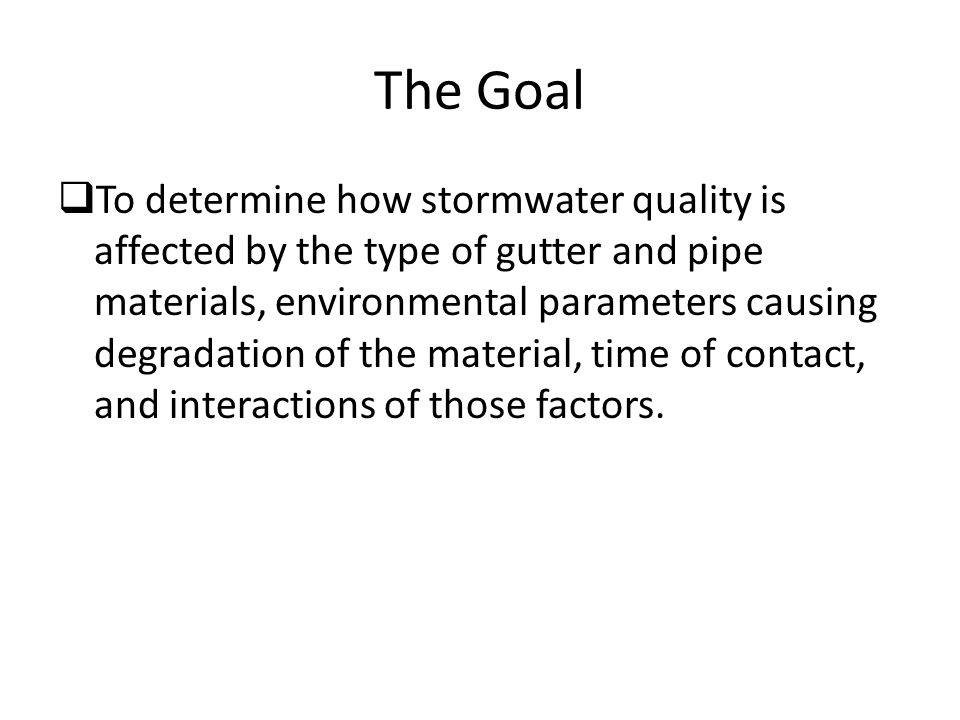 The Goal

❑To determine how stormwater quality is affected by the type of gutter and pipe materials, environmental parameters causing degradation of the material, time of contact, and interactions of those factors.